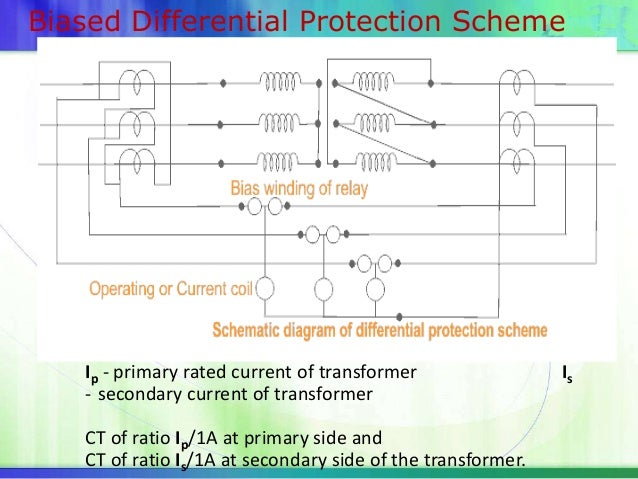 Biased Differential Protection Scheme

Bias winding of relay

Operating or Current coil

Schematic diagram of differential protection scheme

$I_p$ - primary rated current of transformer $I_s$ - secondary current of transformer

CT of ratio $I_p$/1A at primary side and
CT of ratio $I_s$/1A at secondary side of the transformer.